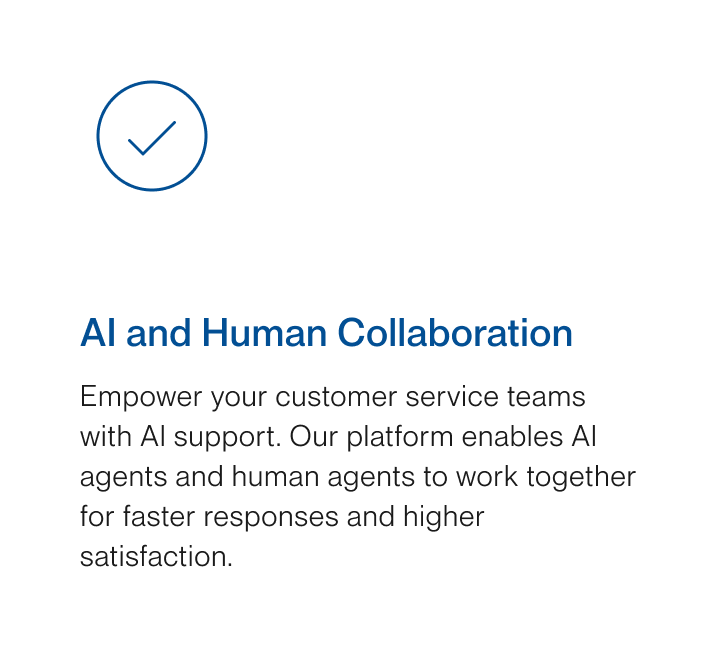 AI and Human Collaboration

Empower your customer service teams with AI support. Our platform enables AI agents and human agents to work together for faster responses and higher satisfaction.